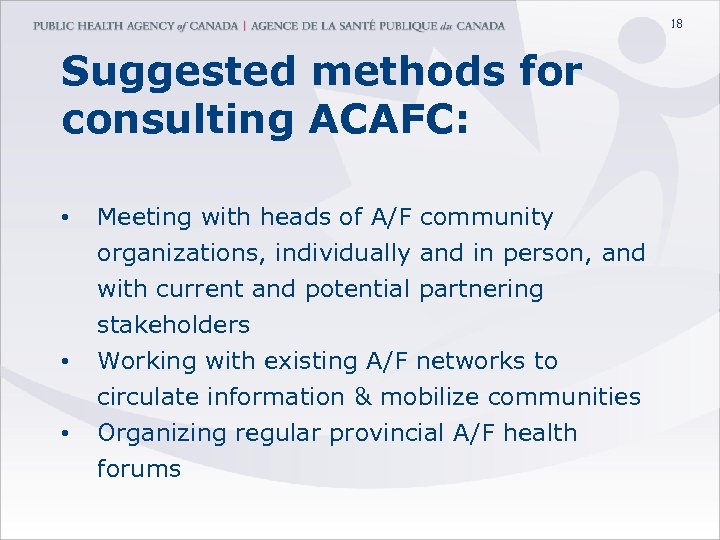 PUBLIC HEALTH AGENCY of CANADA | AGENCE DE LA SANTÉ PUBLIQUE du CANADA

18

Suggested methods for consulting ACAFC:

• Meeting with heads of A/F community organizations, individually and in person, and with current and potential partnering stakeholders
• Working with existing A/F networks to circulate information & mobilize communities
• Organizing regular provincial A/F health forums